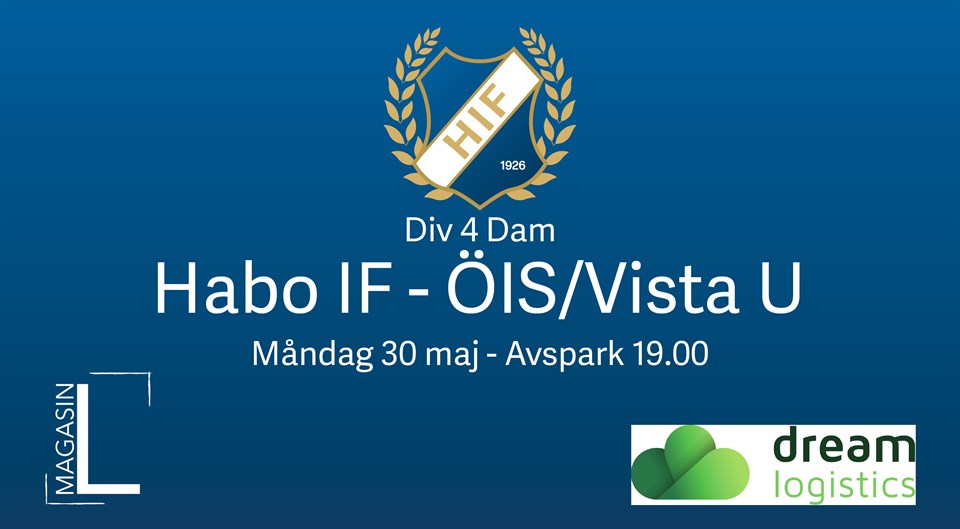 HIF
1926

Div 4 Dam

Habo IF - ÖIS/Vista U

Måndag 30 maj - Avspark 19.00

MAGASIN
L

dream
logistics